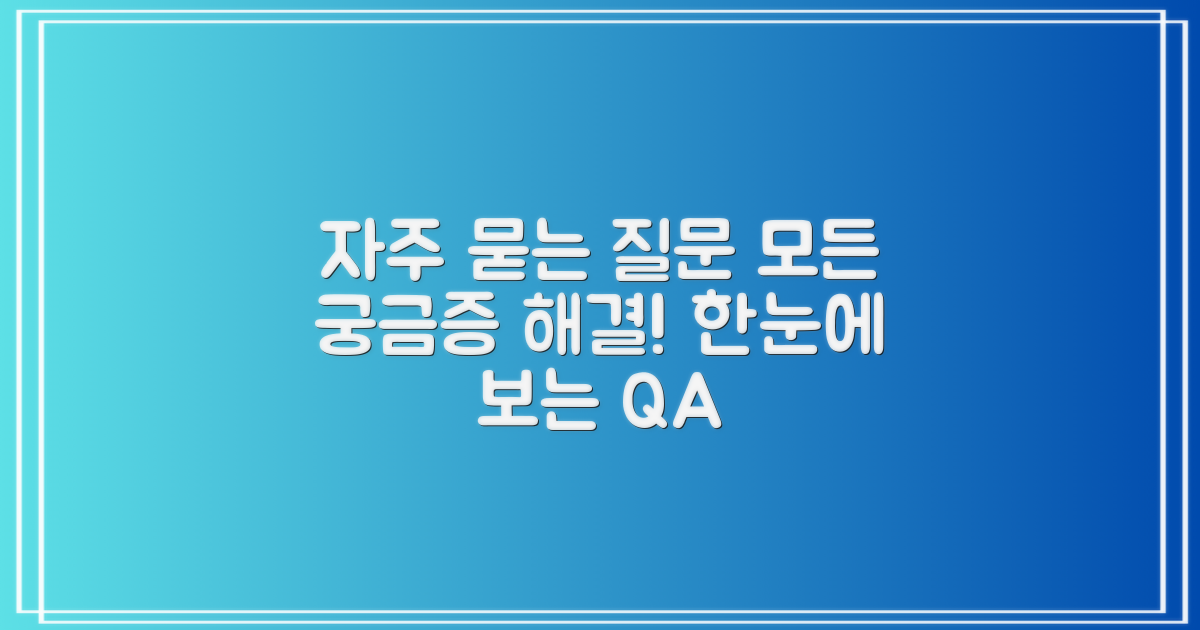 자주 묻는 질문 모든 궁금증 해결! 한눈에 보는 QA